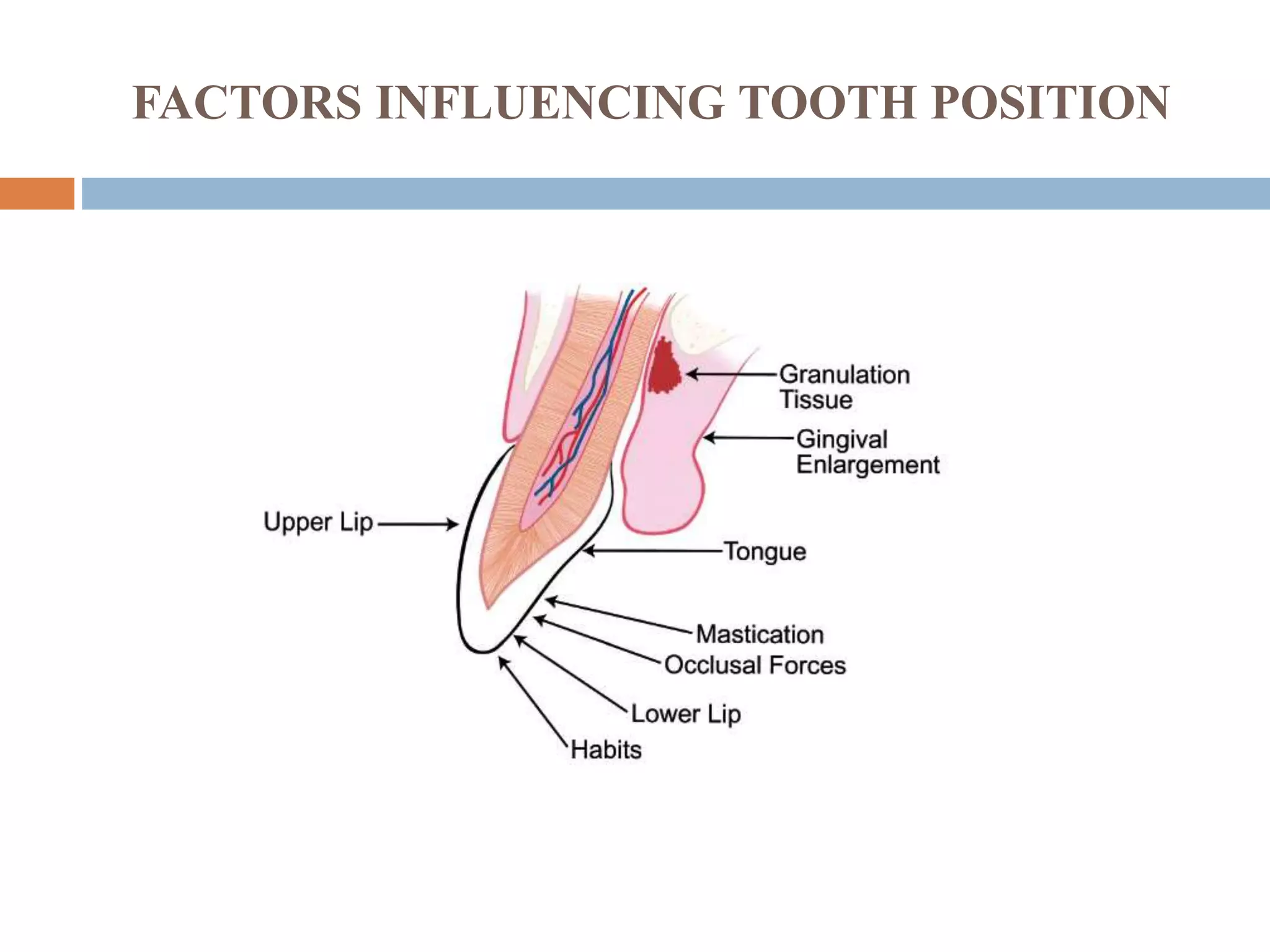 FACTORS INFLUENCING TOOTH POSITION

Granulation Tissue

Gingival Enlargement

Upper Lip

Tongue

Mastication

Occlusal Forces

Lower Lip

Habits